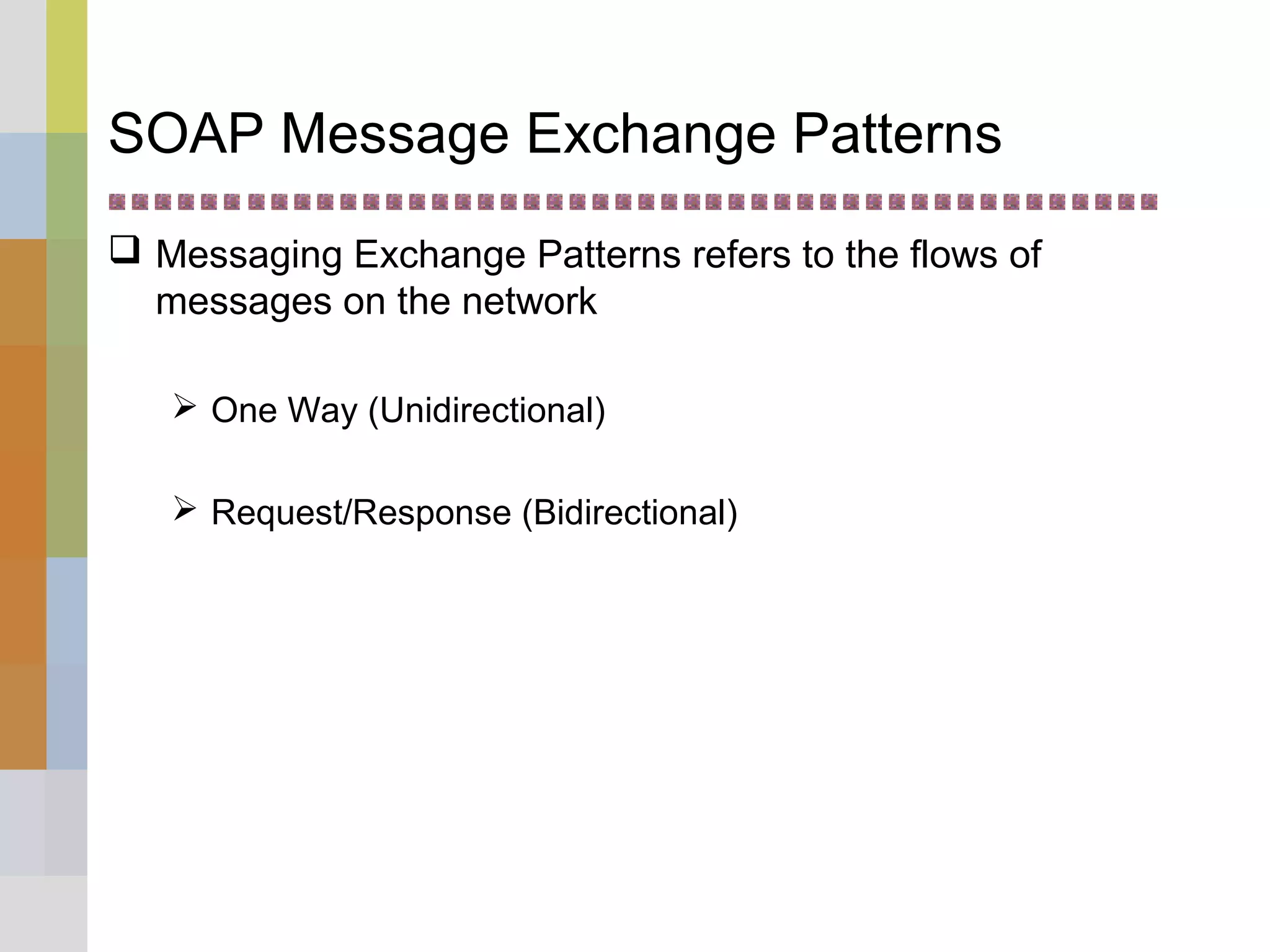 SOAP Message Exchange Patterns

❑ Messaging Exchange Patterns refers to the flows of messages on the network

➢ One Way (Unidirectional)

➢ Request/Response (Bidirectional)